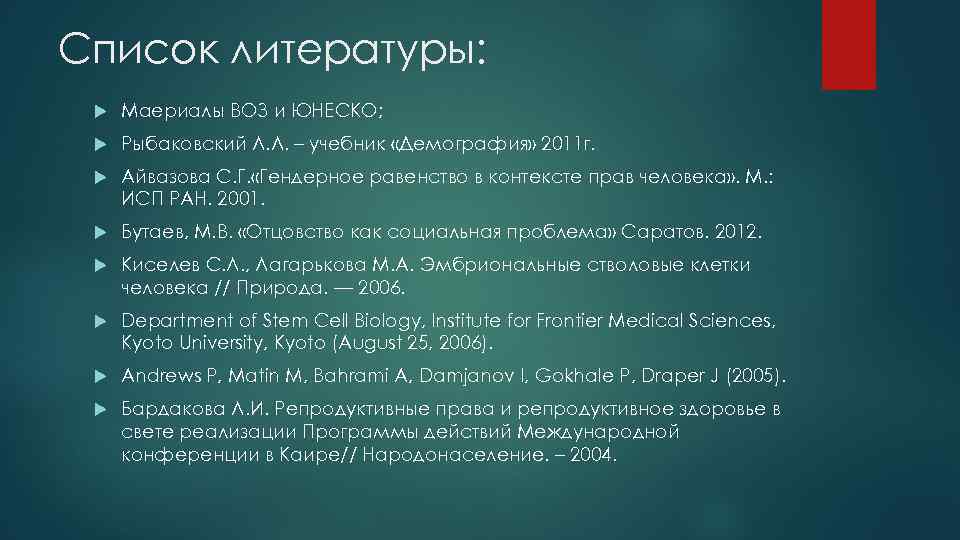 Список литературы:

Маериалы ВОЗ и ЮНЕСКО;

Рыбаковский Л.Л. – учебник «Демография» 2011г.

Айвазова С.Г.«Гендерное равенство в контексте прав человека». М.: ИСП РАН. 2001.

Бутаев, М.В. «Отцовство как социальная проблема» Саратов. 2012.

Киселев С.Л., Лагарькова М.А. Эмбриональные стволовые клетки человека // Природа. — 2006.

Department of Stem Cell Biology, Institute for Frontier Medical Sciences, Kyoto University, Kyoto (August 25, 2006).

Andrews P, Matin M, Bahrami A, Damjanov I, Gokhale P, Draper J (2005).

Бардакова Л.И. Репродуктивные права и репродуктивное здоровье в свете реализации Программы действий Международной конференции в Каире// Народонаселение. – 2004.